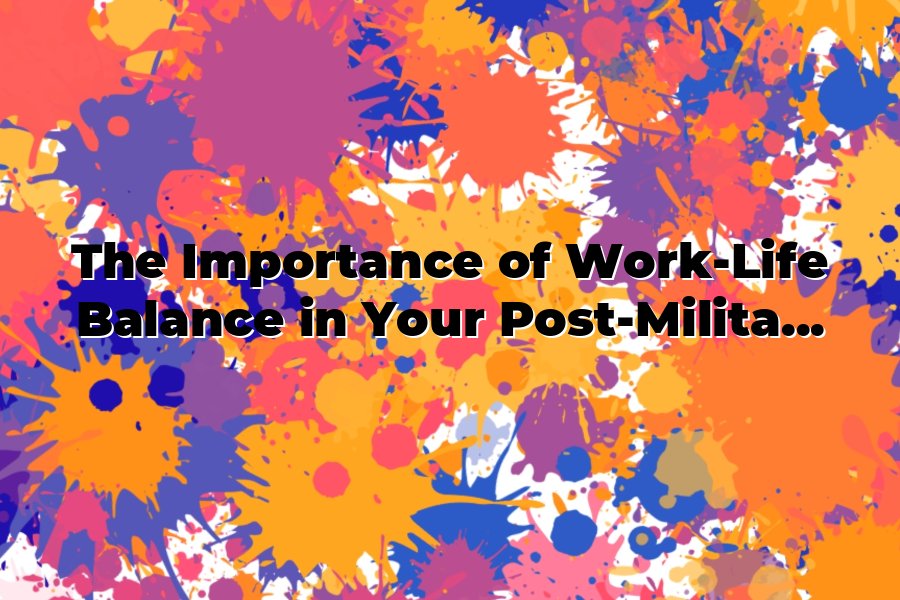 The Importance of Work-Life Balance in Your Post-Milita...